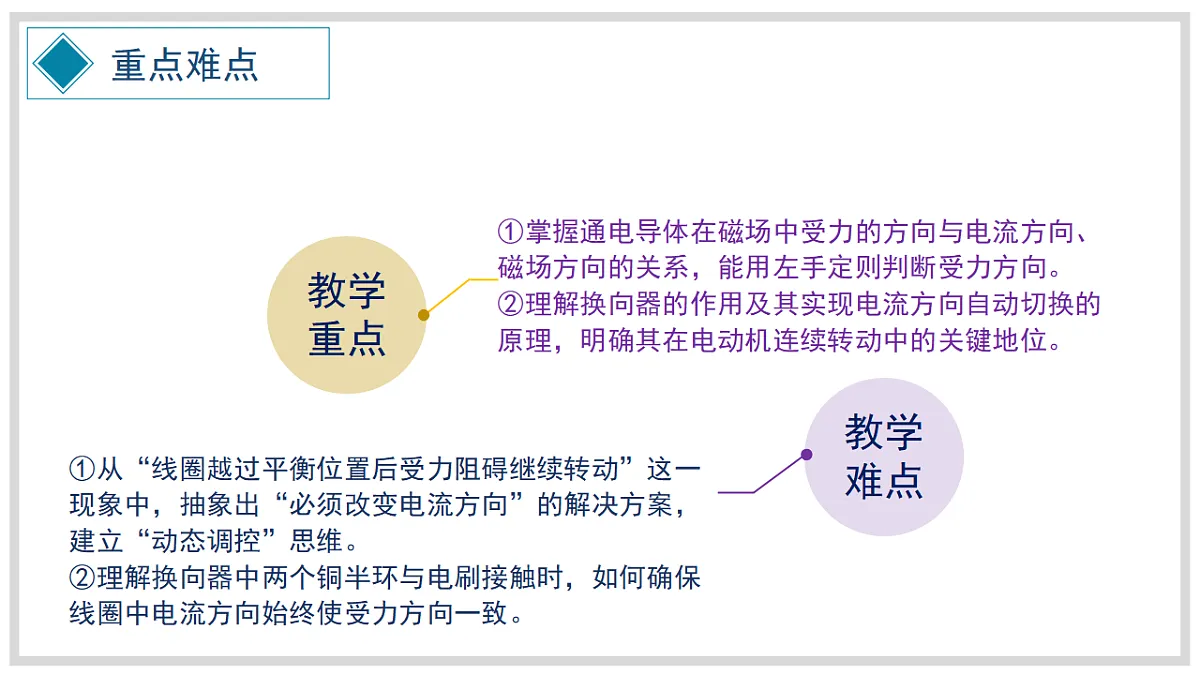 重点难点

教学重点

①掌握通电导体在磁场中受力的方向与电流方向、磁场方向的关系，能用左手定则判断受力方向。
②理解换向器的作用及其实现电流方向自动切换的原理，明确其在电动机连续转动中的关键地位。

教学难点

①从“线圈越过平衡位置后受力阻碍继续转动”这一现象中，抽象出“必须改变电流方向”的解决方案，建立“动态调控”思维。
②理解换向器中两个铜半环与电刷接触时，如何确保线圈中电流方向始终使受力方向一致。